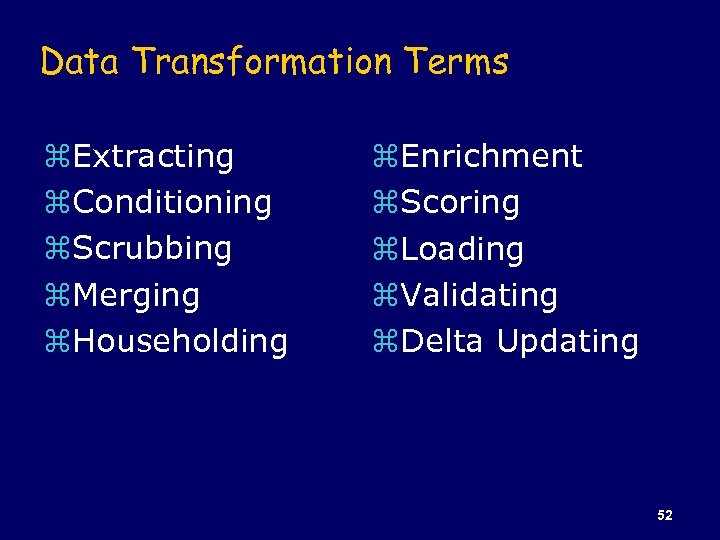 Data Transformation Terms

⌘Extracting
⌘Conditioning
⌘Scrubbing
⌘Merging
⌘Householding

⌘Enrichment
⌘Scoring
⌘Loading
⌘Validating
⌘Delta Updating

52